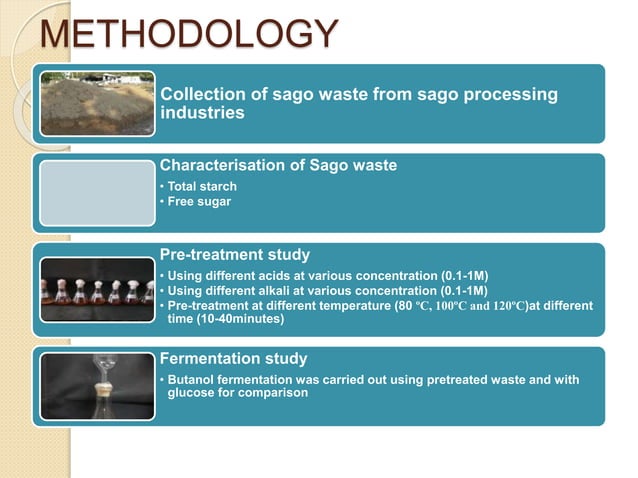 METHODOLOGY

Collection of sago waste from sago processing industries

Characterisation of Sago waste
• Total starch
• Free sugar

Pre-treatment study
• Using different acids at various concentration (0.1-1M)
• Using different alkali at various concentration (0.1-1M)
• Pre-treatment at different temperature (80 ºC, 100ºC and 120ºC)at different time (10-40minutes)

Fermentation study
• Butanol fermentation was carried out using pretreated waste and with glucose for comparison